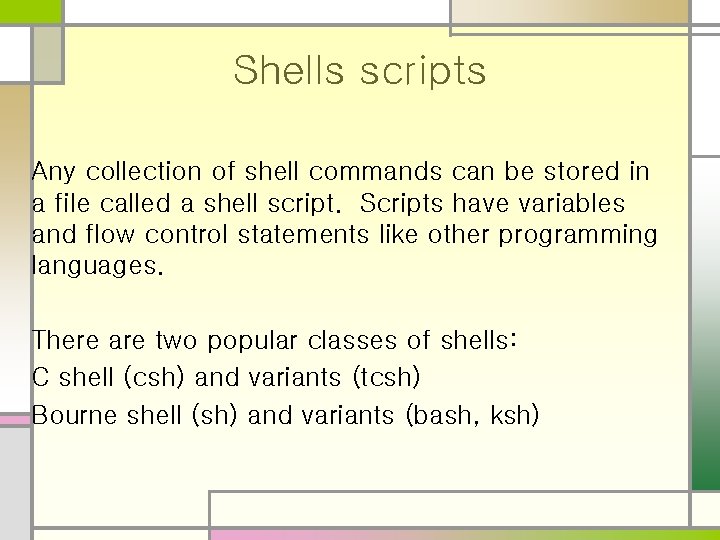 Shells scripts

Any collection of shell commands can be stored in a file called a shell script. Scripts have variables and flow control statements like other programming languages.

There are two popular classes of shells:
C shell (csh) and variants (tcsh)
Bourne shell (sh) and variants (bash, ksh)